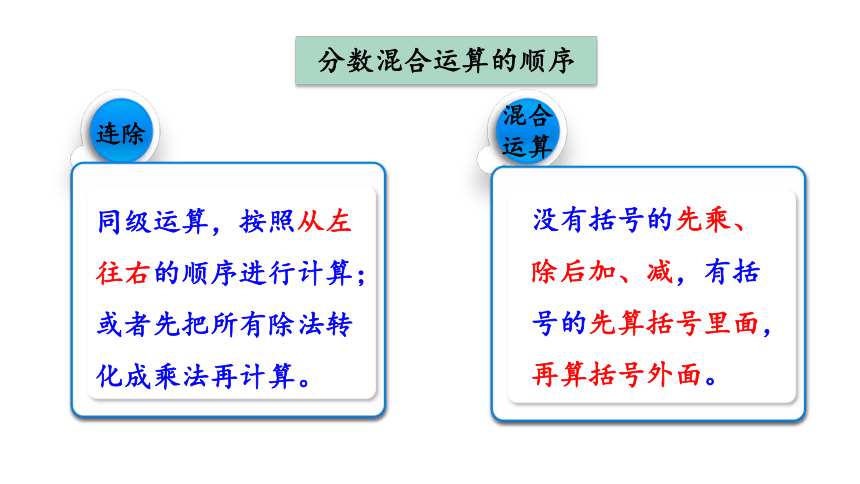 分数混合运算的顺序

连除

同级运算，按照从左往右的顺序进行计算；或者先把所有除法转化成乘法再计算。

混合运算

没有括号的先乘、除后加、减，有括号的先算括号里面，再算括号外面。